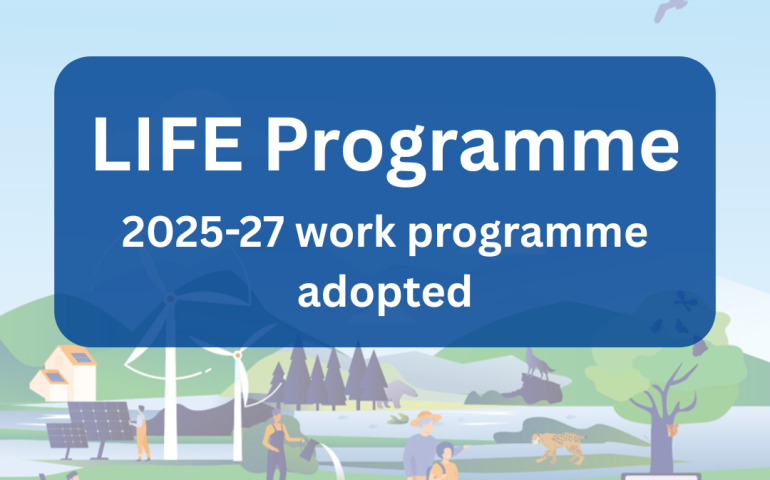 LIFE Programme

2025-27 work programme adopted